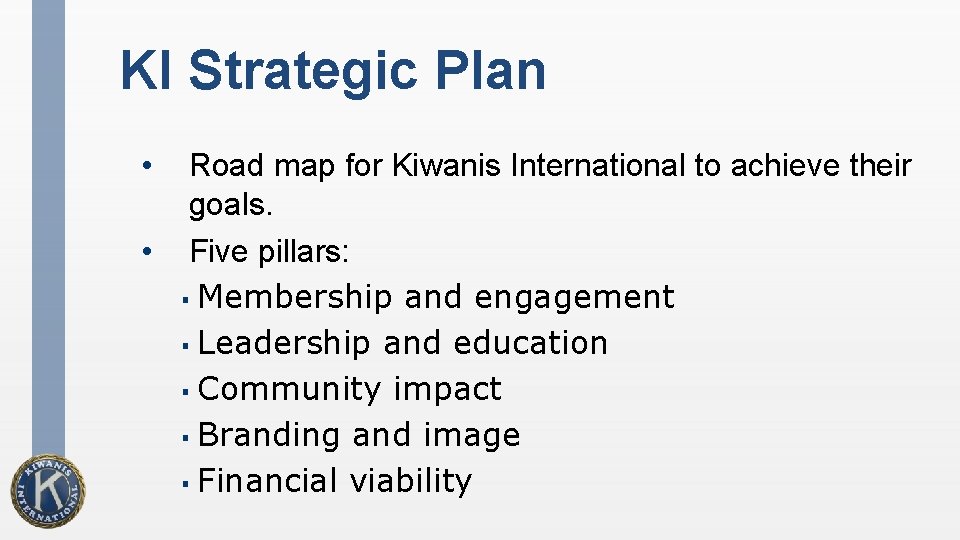 KI Strategic Plan

• Road map for Kiwanis International to achieve their goals.

• Five pillars:

▪ Membership and engagement
▪ Leadership and education
▪ Community impact
▪ Branding and image
▪ Financial viability

KIWANIS INTERNATIONAL
K